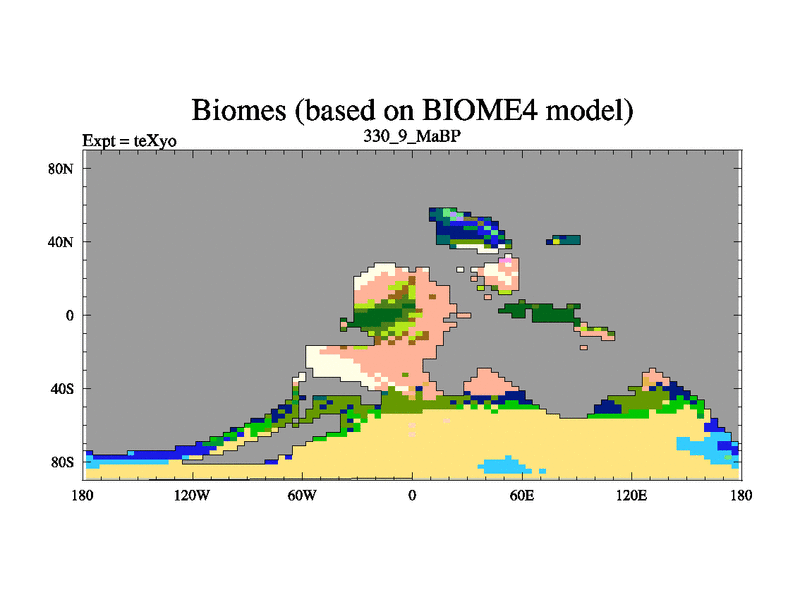 Biomes (based on BIOME4 model)

Expt = teXyo

330_9_MaBP

80N
40N
0
40S
80S

180
120W
60W
0
60E
120E
180